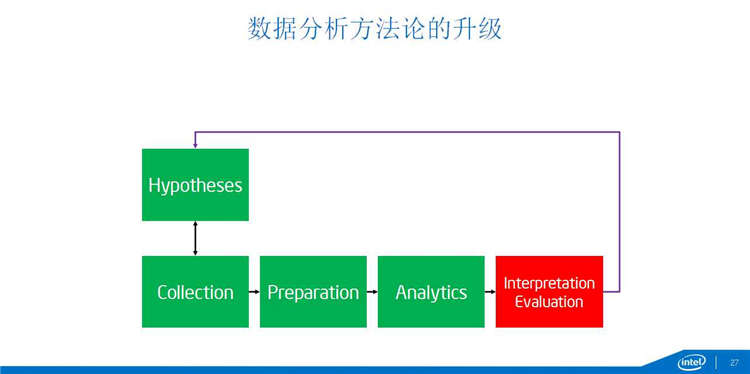 数据分析方法论的升级

Hypotheses

Collection

Preparation

Analytics

Interpretation
Evaluation

intel

27